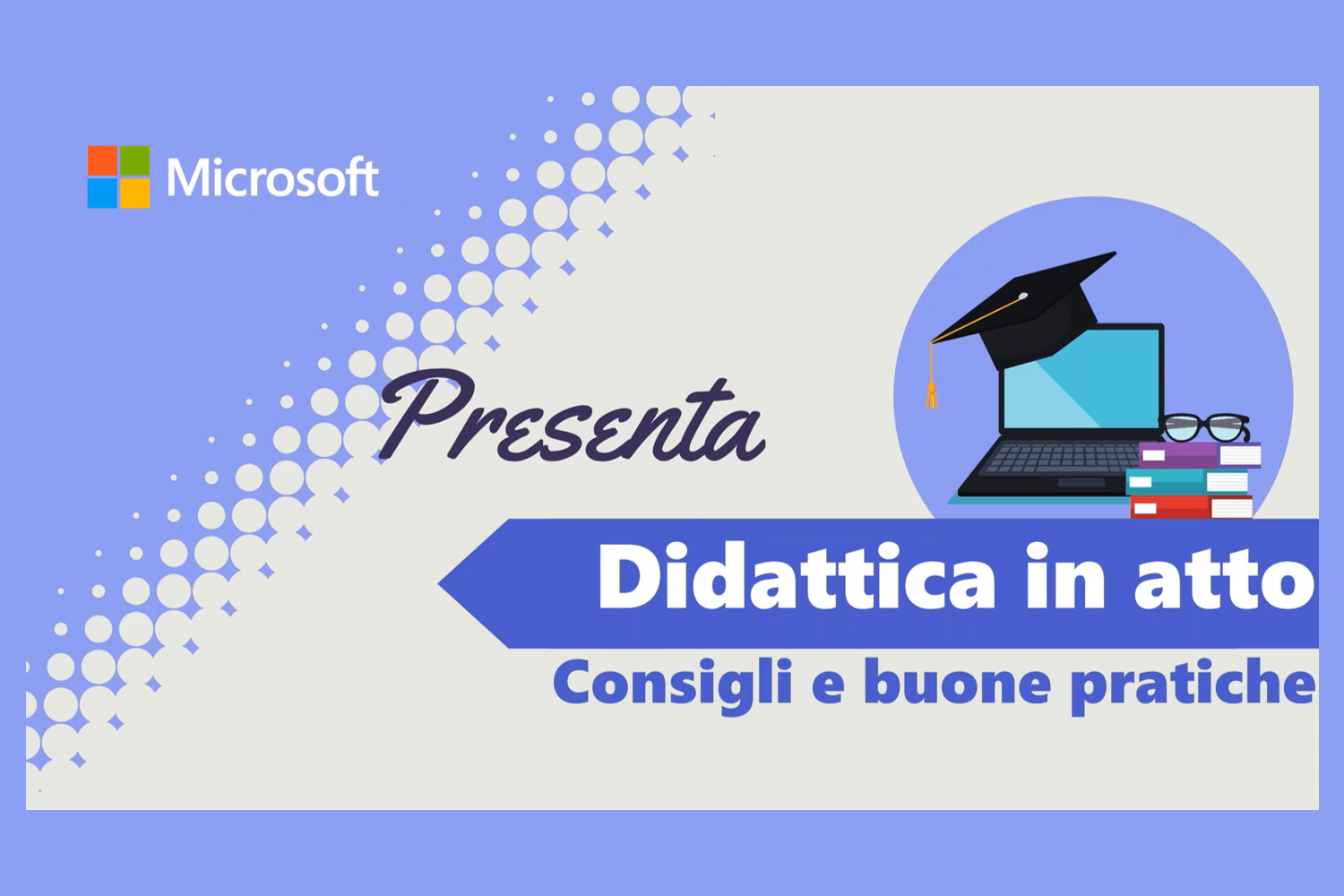 Microsoft

Presenta

Didattica in atto

Consigli e buone pratiche